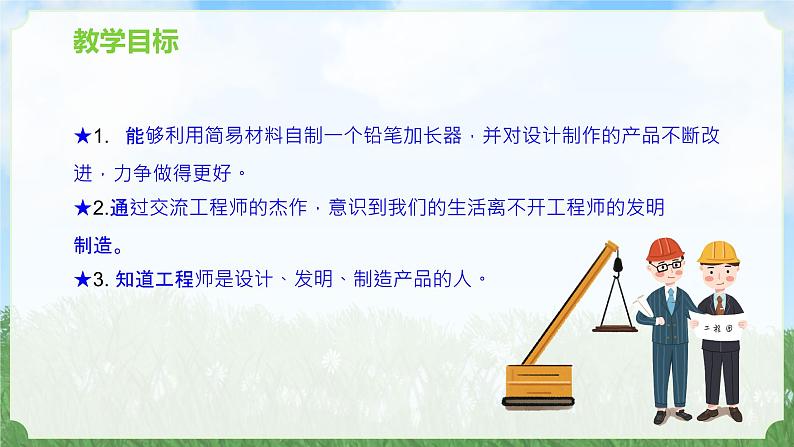 教学目标

★1. 能够利用简易材料自制一个铅笔加长器，并对设计制作的产品不断改进，力争做得更好。

★2.通过交流工程师的杰作，意识到我们的生活离不开工程师的发明制造。

★3. 知道工程师是设计、发明、制造产品的人。

工程图